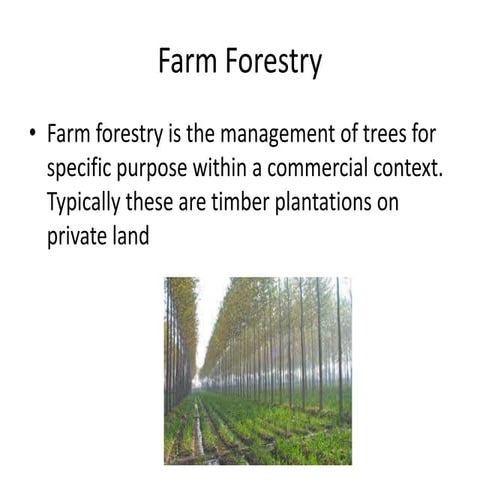 Farm Forestry

• Farm forestry is the management of trees for specific purpose within a commercial context. Typically these are timber plantations on private land